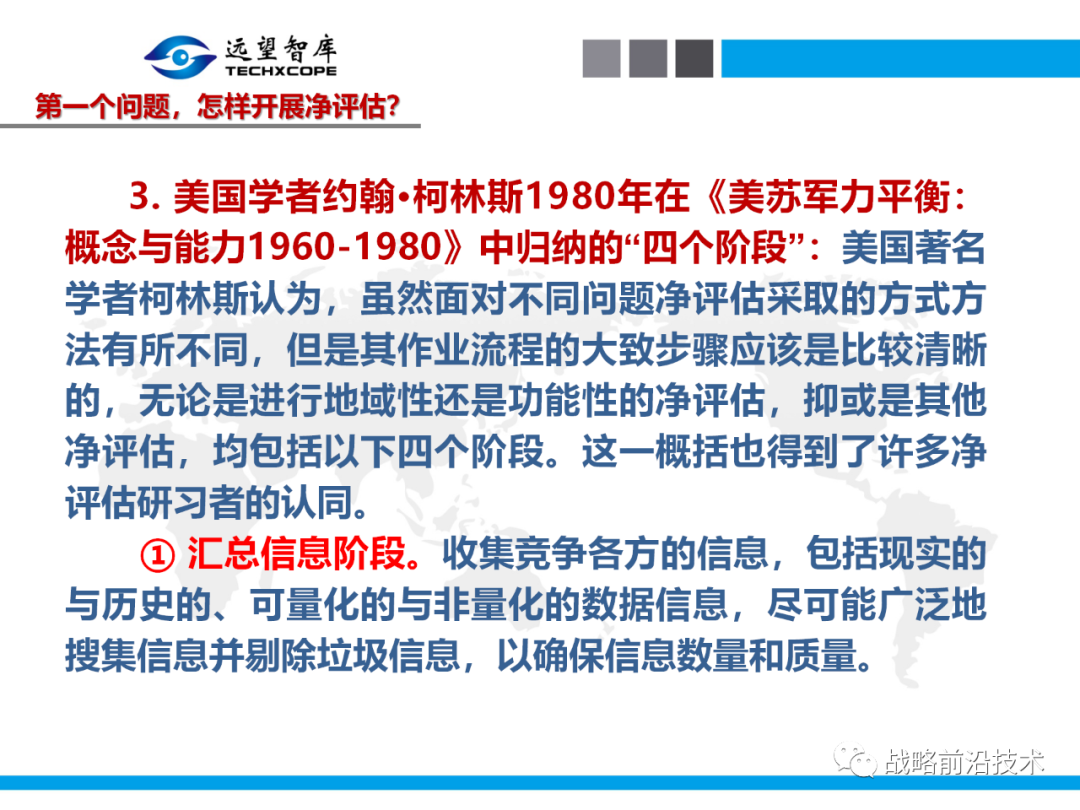 远望智库
TECHXCOPE

第一个问题，怎样开展净评估?

3. 美国学者约翰•柯林斯1980年在《美苏军力平衡：概念与能力1960-1980》中归纳的“四个阶段”：美国著名学者柯林斯认为，虽然面对不同问题净评估采取的方式方法有所不同，但是其作业流程的大致步骤应该是比较清晰的，无论是进行地域性还是功能性的净评估，抑或是其他净评估，均包括以下四个阶段。这一概括也得到了许多净评估研习者的认同。

① 汇总信息阶段。收集竞争各方的信息，包括现实的与历史的、可量化的与非量化的数据信息，尽可能广泛地搜集信息并剔除垃圾信息，以确保信息数量和质量。

战略前沿技术